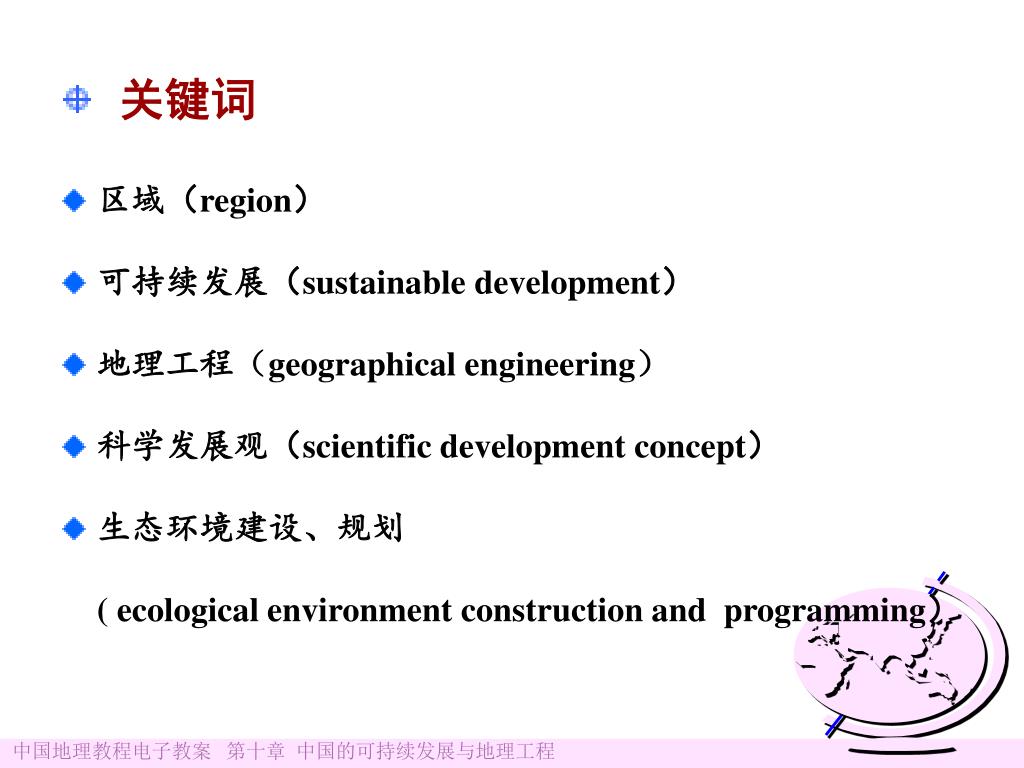 关键词

区域（region）

可持续发展（sustainable development）

地理工程（geographical engineering）

科学发展观（scientific development concept）

生态环境建设、规划

( ecological environment construction and programming）

中国地理教程电子教案 第十章 中国的可持续发展与地理工程